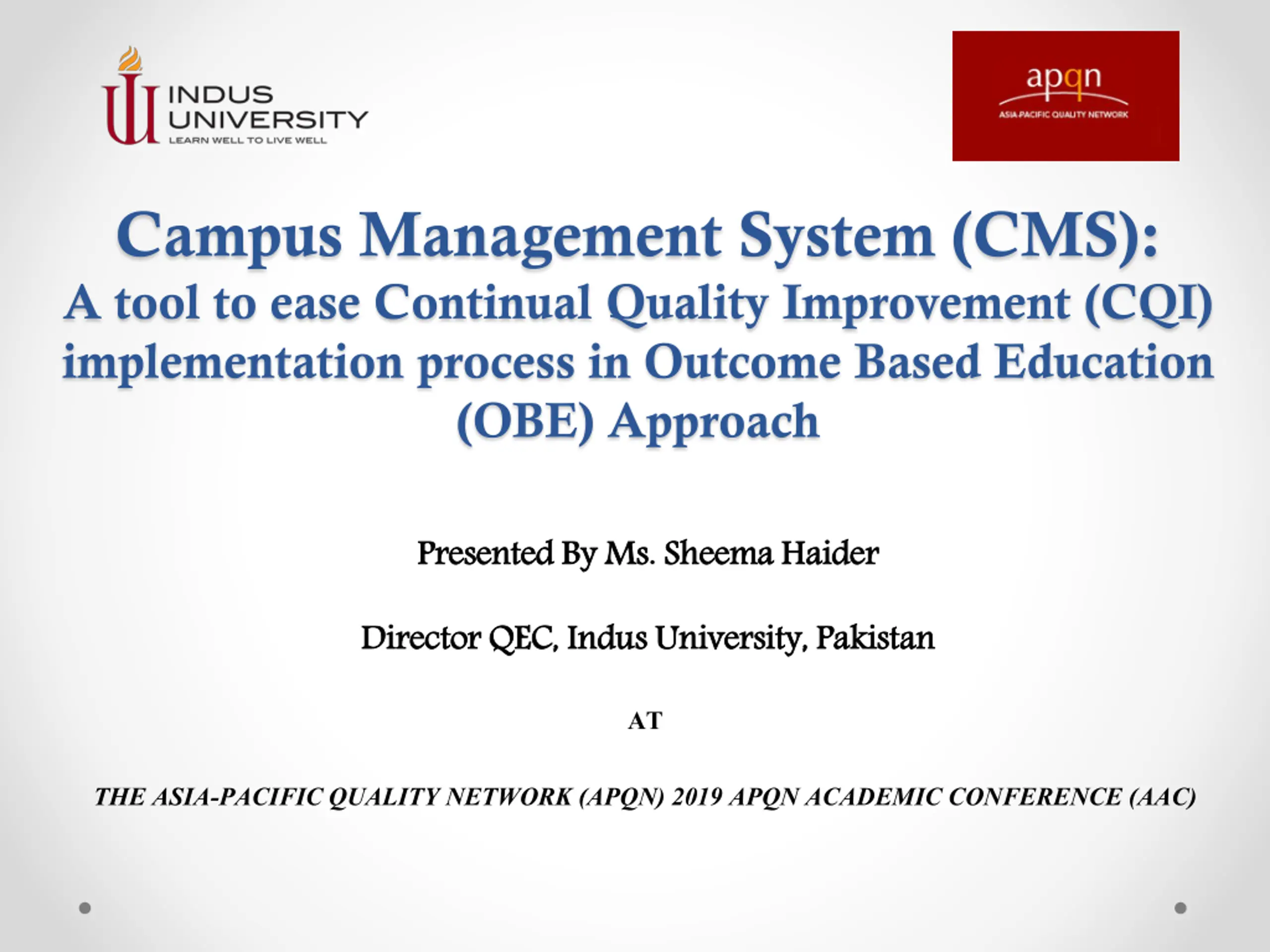 INDUS UNIVERSITY
LEARN WELL TO LIVE WELL

apqn
ASIA-PACIFIC QUALITY NETWORK

Campus Management System (CMS):
A tool to ease Continual Quality Improvement (CQI) implementation process in Outcome Based Education (OBE) Approach

Presented By Ms. Sheema Haider

Director QEC, Indus University, Pakistan

AT

THE ASIA-PACIFIC QUALITY NETWORK (APQN) 2019 APQN ACADEMIC CONFERENCE (AAC)